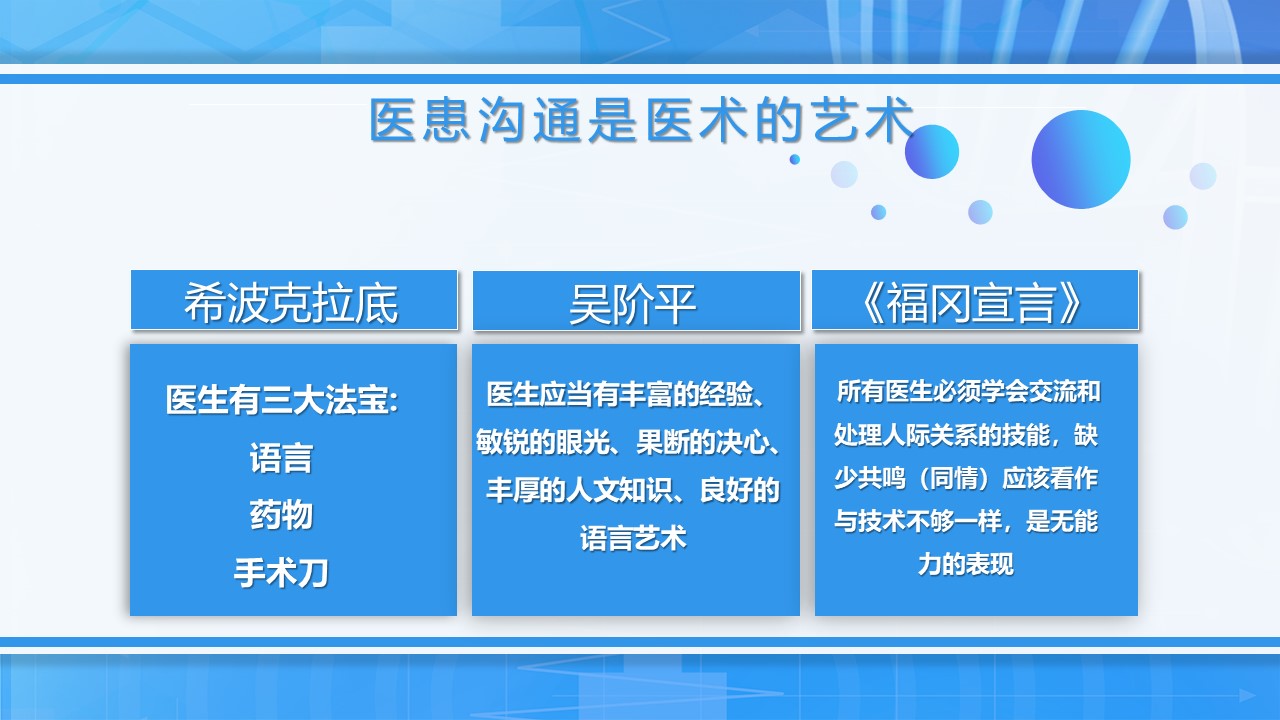 医患沟通是医术的艺术

希波克拉底

医生有三大法宝:
语言
药物
手术刀

吴阶平

医生应当有丰富的经验、敏锐的眼光、果断的决心、丰厚的人文知识、良好的语言艺术

《福冈宣言》

所有医生必须学会交流和处理人际关系的技能，缺少共鸣（同情）应该看作与技术不够一样，是无能力的表现